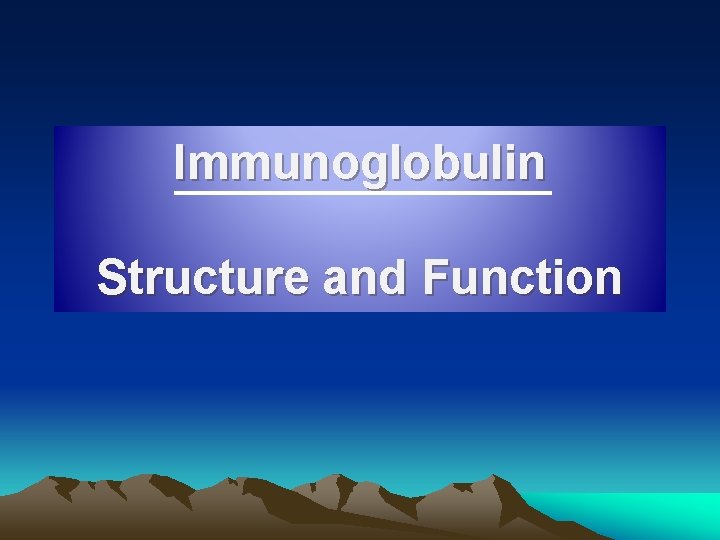 Immunoglobulin

Structure and Function